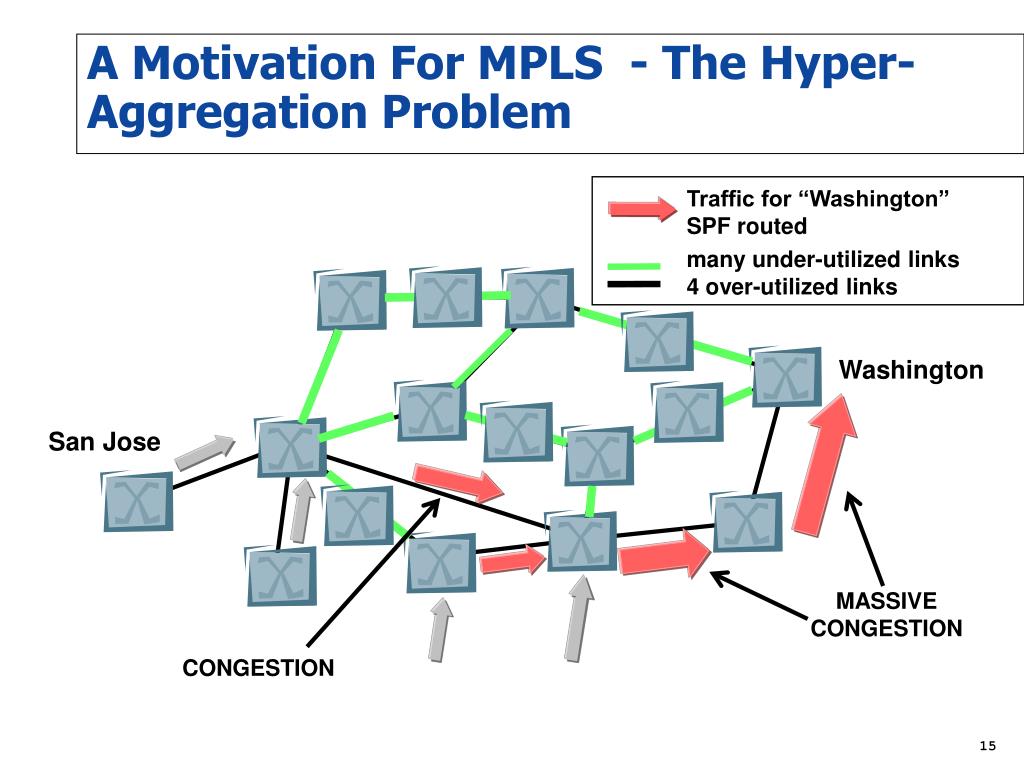 A Motivation For MPLS - The Hyper-Aggregation Problem

Traffic for “Washington” SPF routed
many under-utilized links
4 over-utilized links

Washington

San Jose

MASSIVE CONGESTION

CONGESTION

15